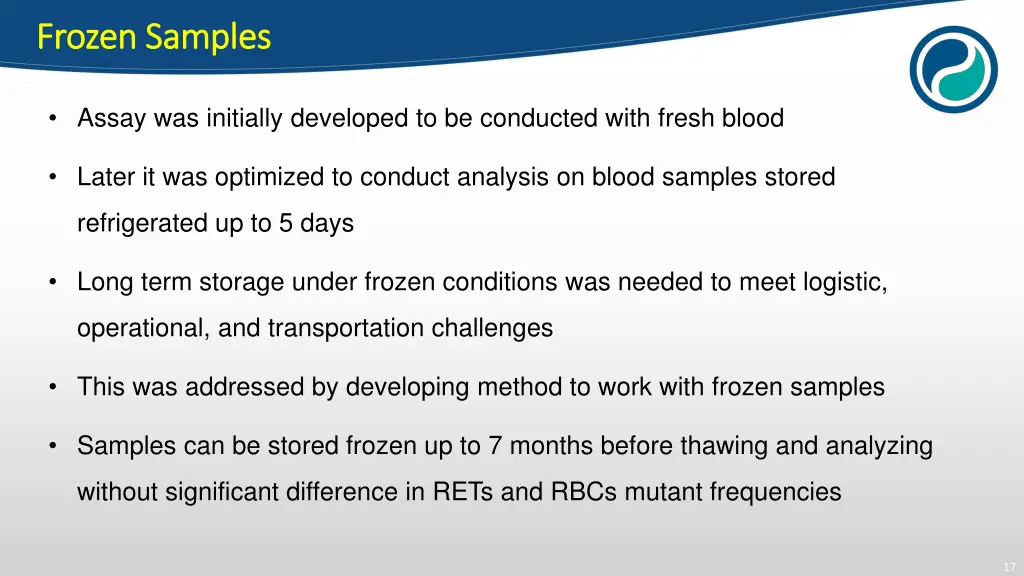 Frozen Samples

• Assay was initially developed to be conducted with fresh blood

• Later it was optimized to conduct analysis on blood samples stored refrigerated up to 5 days

• Long term storage under frozen conditions was needed to meet logistic, operational, and transportation challenges

• This was addressed by developing method to work with frozen samples

• Samples can be stored frozen up to 7 months before thawing and analyzing without significant difference in RETs and RBCs mutant frequencies

17